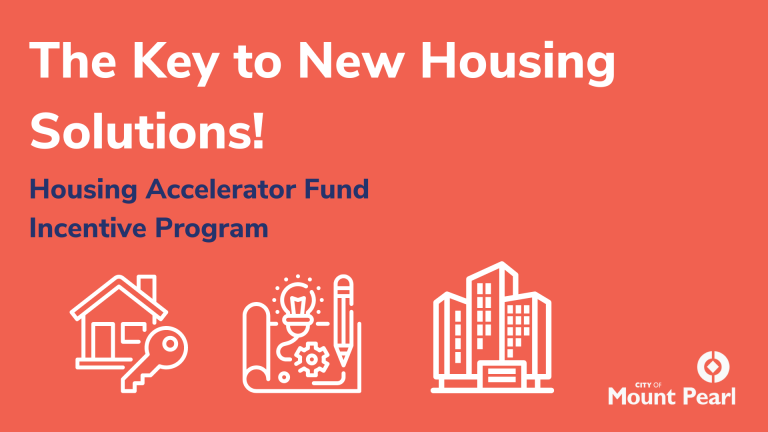 The Key to New Housing Solutions!

Housing Accelerator Fund Incentive Program

CITY OF
Mount Pearl